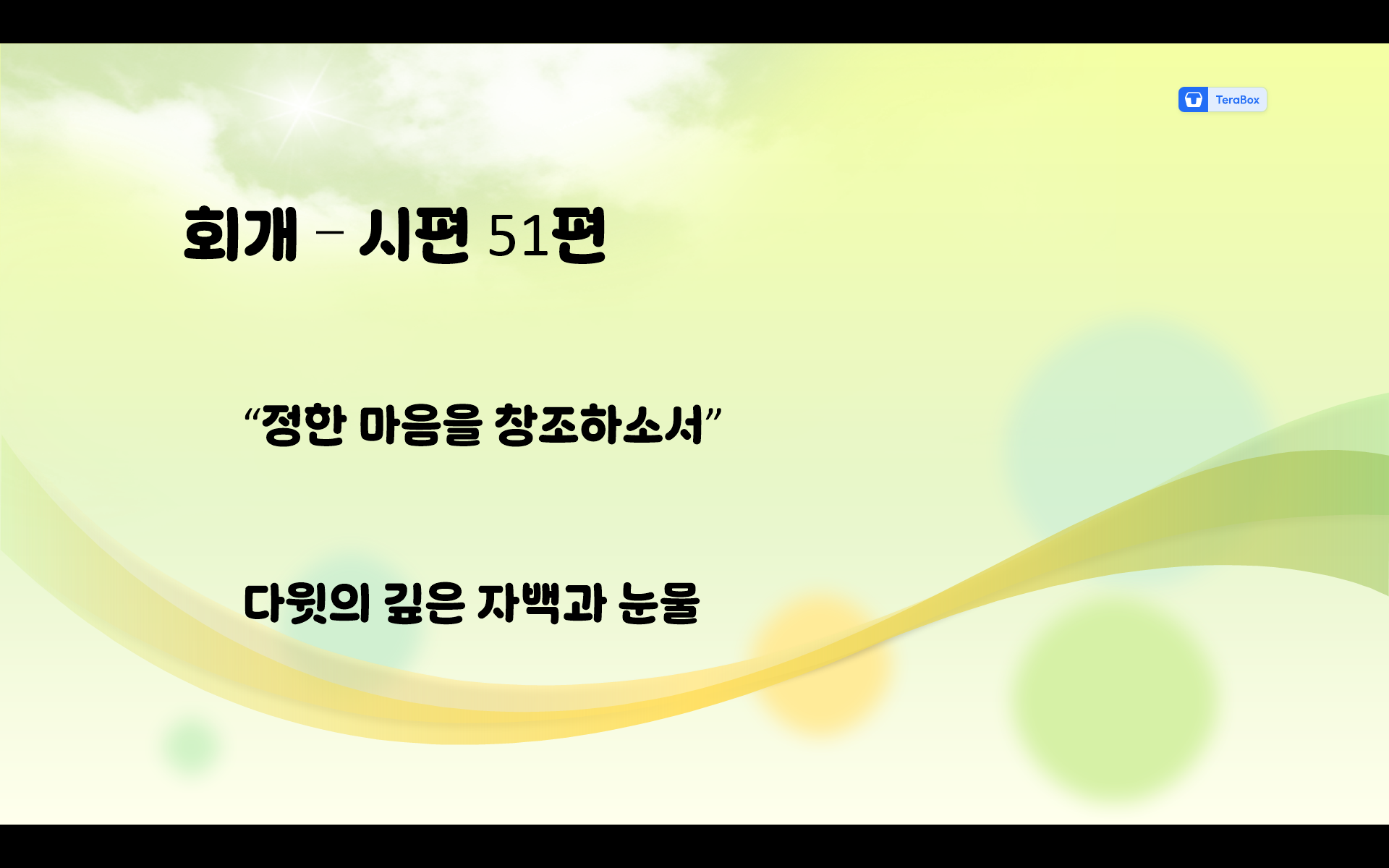 TeraBox

회개 – 시편 51편

“정한 마음을 창조하소서”

다윗의 깊은 자백과 눈물